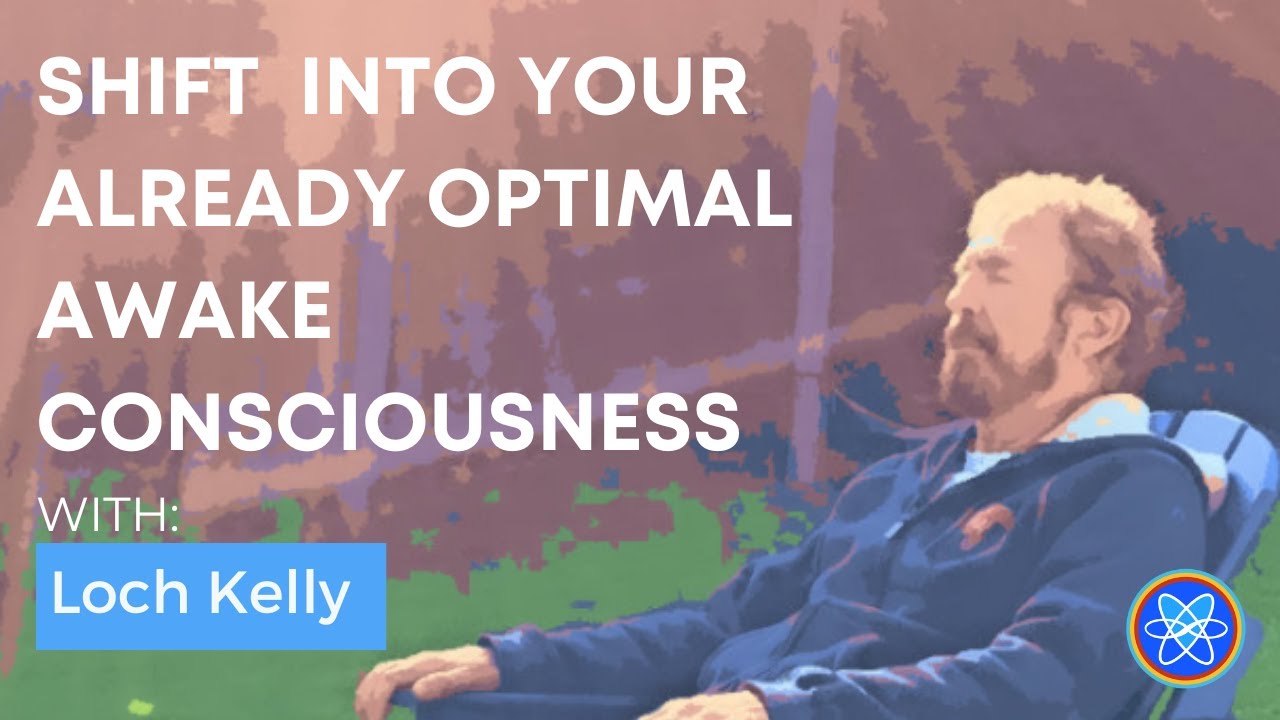 SHIFT INTO YOUR ALREADY OPTIMAL AWAKE CONSCIOUSNESS

WITH:

Loch Kelly